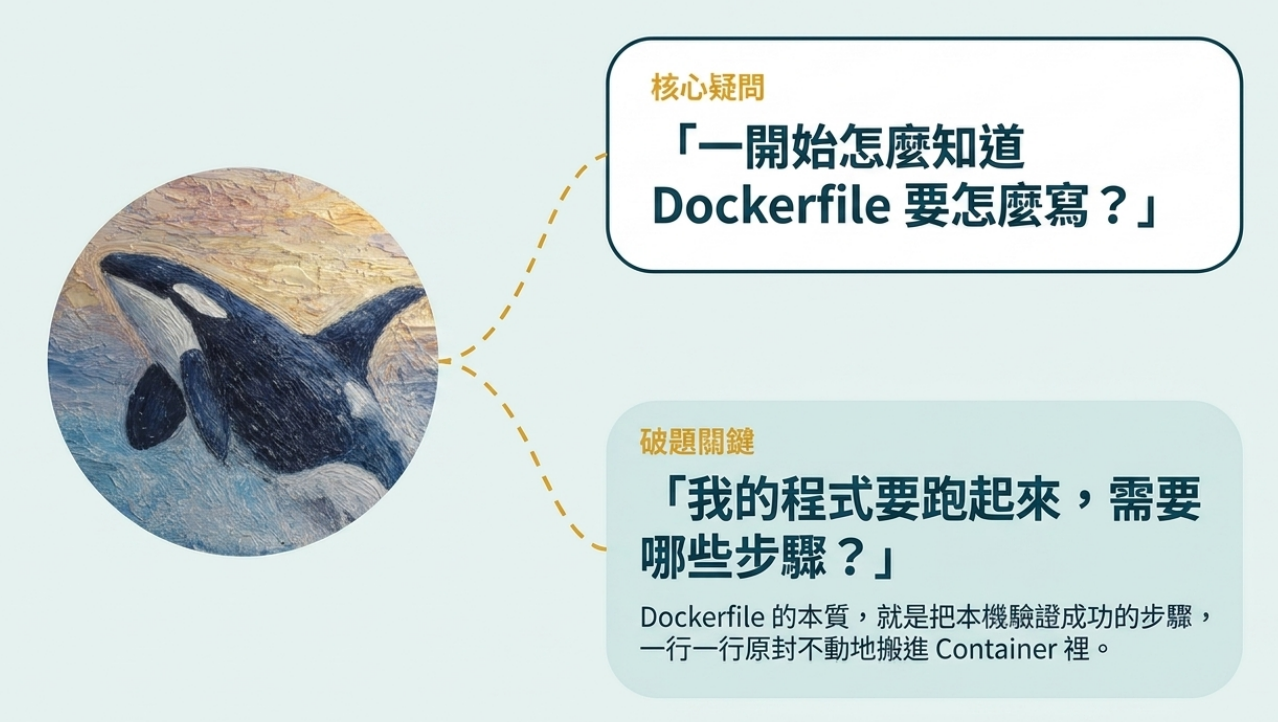 核心疑問

「一開始怎麼知道 Dockerfile 要怎麼寫？」

破題關鍵

「我的程式要跑起來，需要哪些步驟？」

Dockerfile 的本質，就是把本機驗證成功的步驟，一行一行原封不動地搬進 Container 裡。